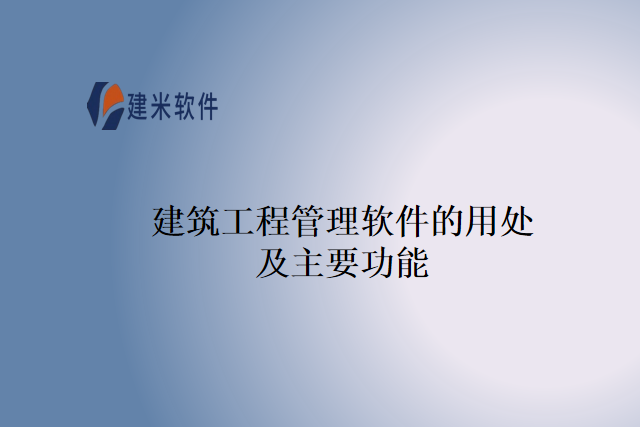 建米软件

建筑工程管理软件的用处及主要功能